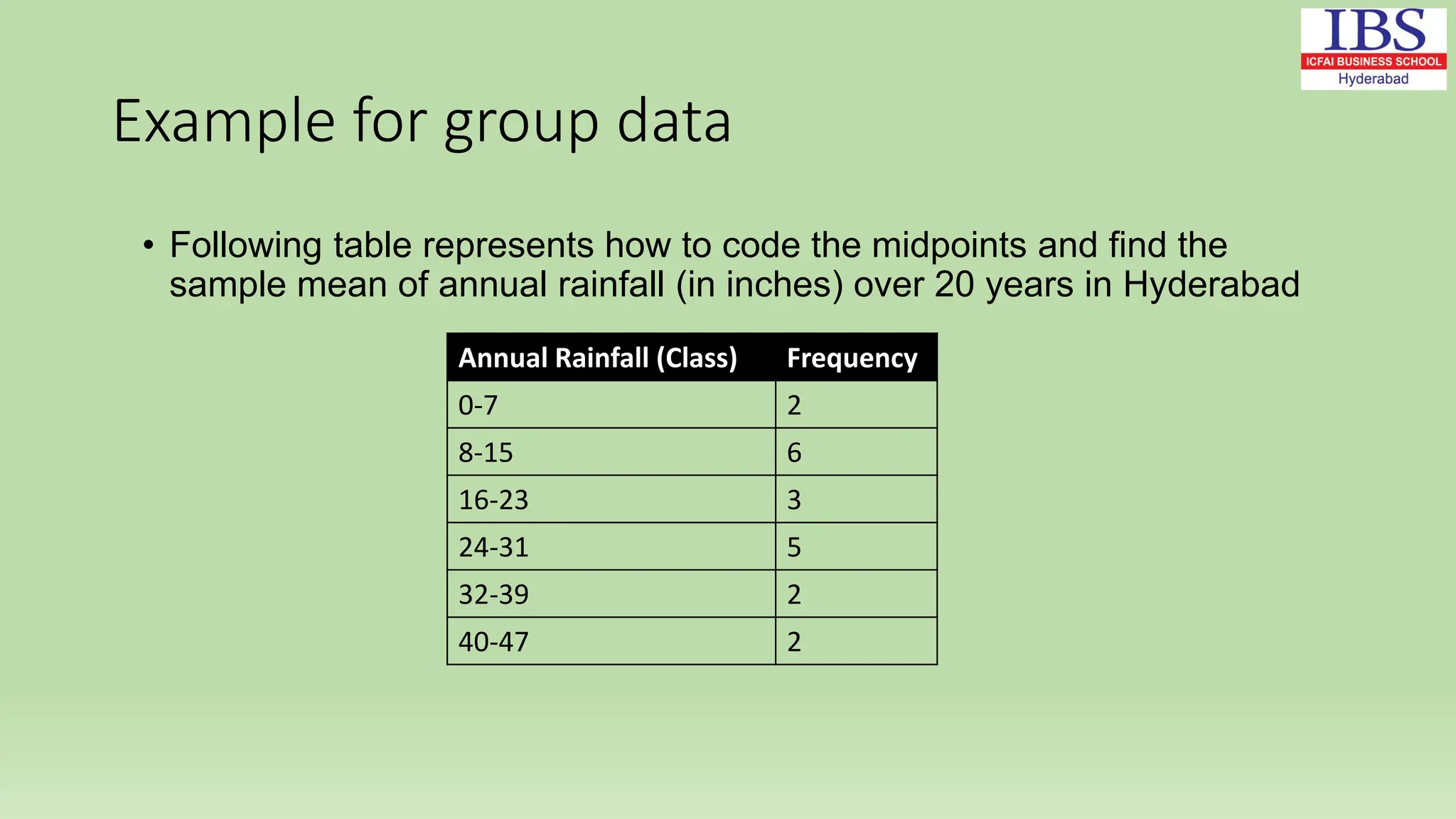 IBS
ICFAI BUSINESS SCHOOL
Hyderabad

Example for group data

• Following table represents how to code the midpoints and find the sample mean of annual rainfall (in inches) over 20 years in Hyderabad

| Annual Rainfall (Class) | Frequency |
|---|---|
| 0-7 | 2 |
| 8-15 | 6 |
| 16-23 | 3 |
| 24-31 | 5 |
| 32-39 | 2 |
| 40-47 | 2 |